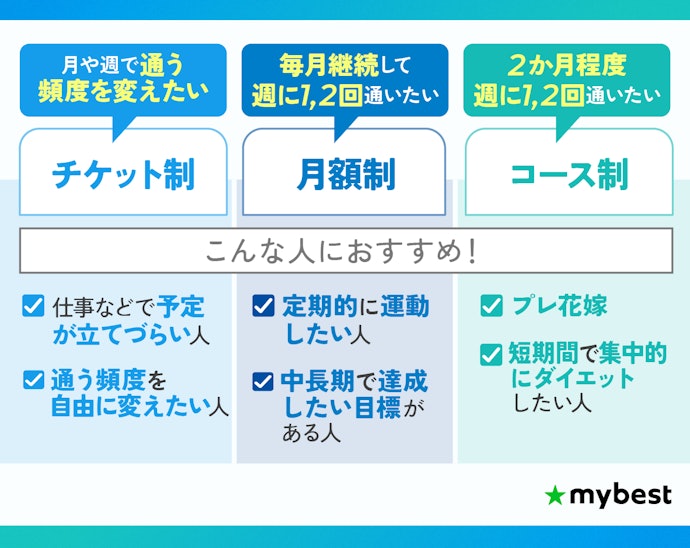 月や週で通う頻度を変えたい

チケット制

毎月継続して週に1,2回通いたい

月額制

2か月程度週に1,2回通いたい

コース制

こんな人におすすめ！

仕事などで予定が立てづらい人

通う頻度を自由に変えたい人

定期的に運動したい人

中長期で達成したい目標がある人

プレ花嫁

短期間で集中的にダイエットしたい人

mybest